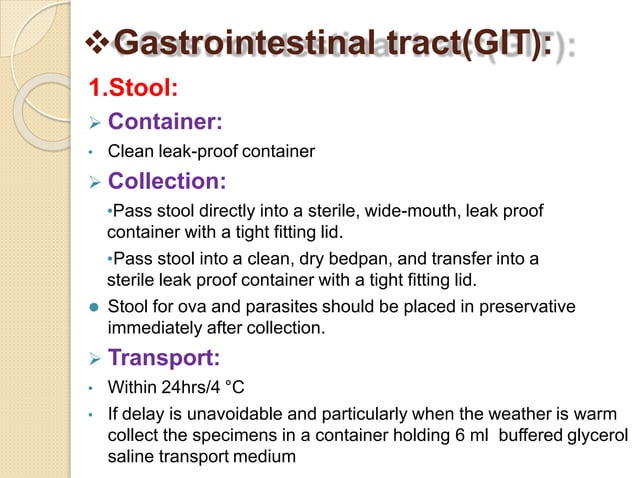 ❖Gastrointestinal tract(GIT):

1.Stool:

➢ Container:

• Clean leak-proof container

➢ Collection:

•Pass stool directly into a sterile, wide-mouth, leak proof container with a tight fitting lid.

•Pass stool into a clean, dry bedpan, and transfer into a sterile leak proof container with a tight fitting lid.

● Stool for ova and parasites should be placed in preservative immediately after collection.

➢ Transport:

• Within 24hrs/4 °C

• If delay is unavoidable and particularly when the weather is warm collect the specimens in a container holding 6 ml buffered glycerol saline transport medium